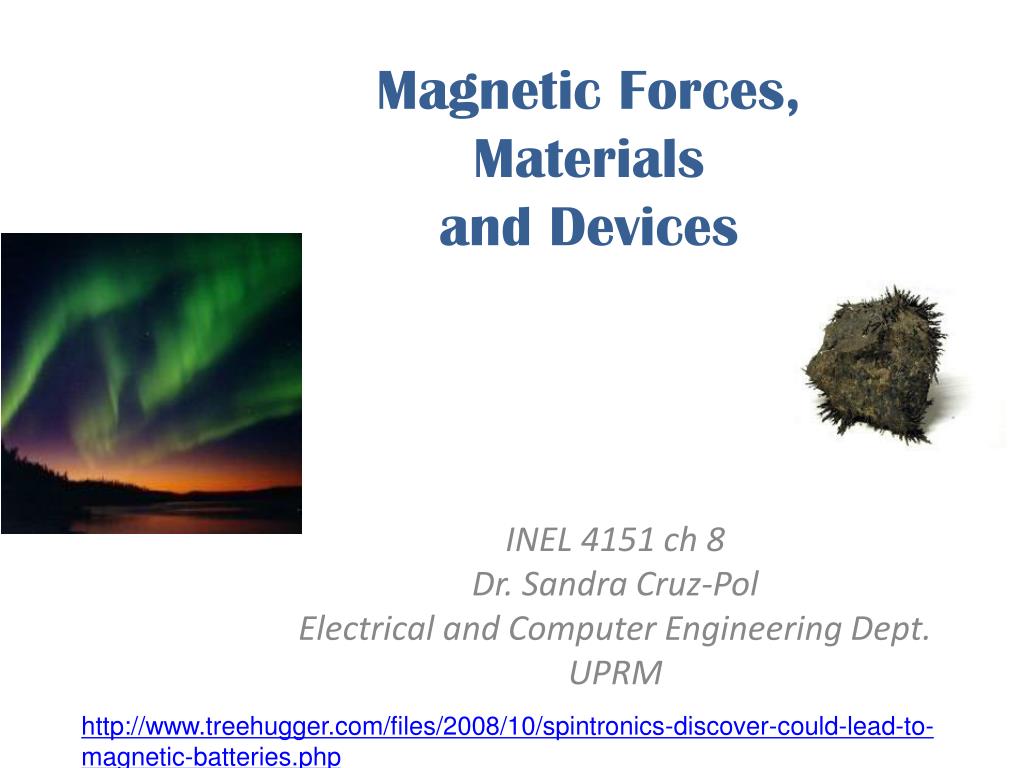 Magnetic Forces,
Materials
and Devices

INEL 4151 ch 8
Dr. Sandra Cruz-Pol
Electrical and Computer Engineering Dept.
UPRM

http://www.treehugger.com/files/2008/10/spintronics-discover-could-lead-to-magnetic-batteries.php